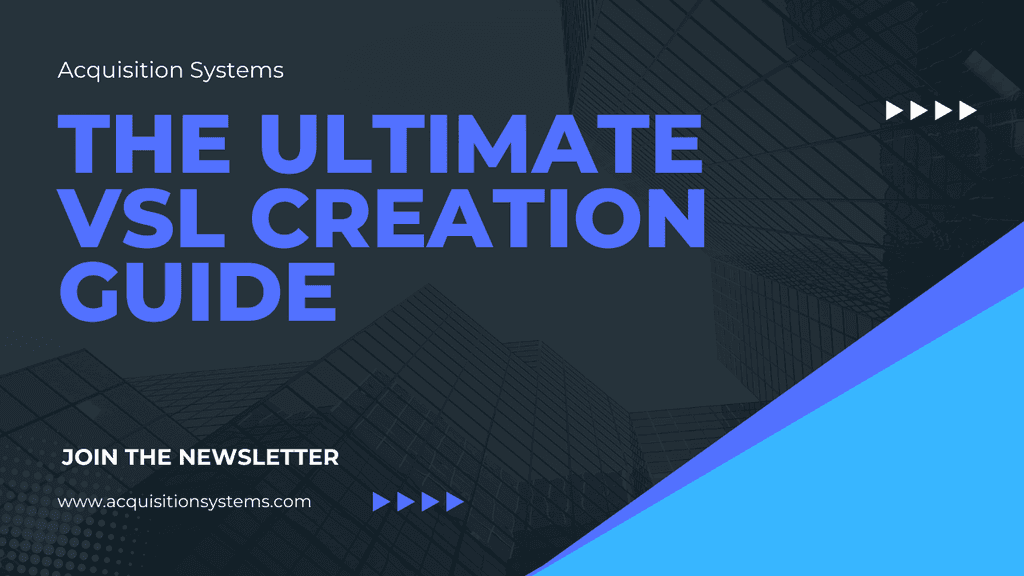 Acquisition Systems

THE ULTIMATE VSL CREATION GUIDE

JOIN THE NEWSLETTER

www.acquisitionsystems.com